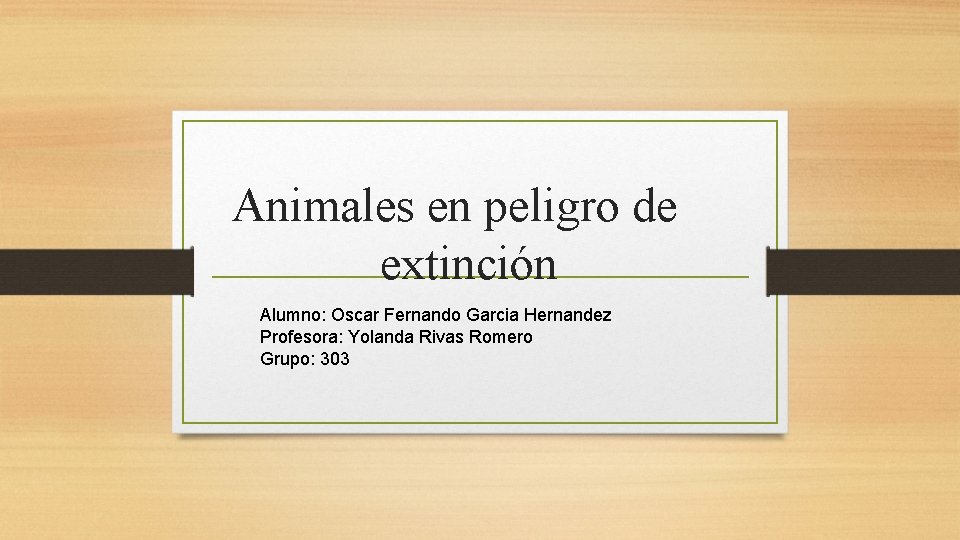 Animales en peligro de extinción

Alumno: Oscar Fernando Garcia Hernandez
Profesora: Yolanda Rivas Romero
Grupo: 303